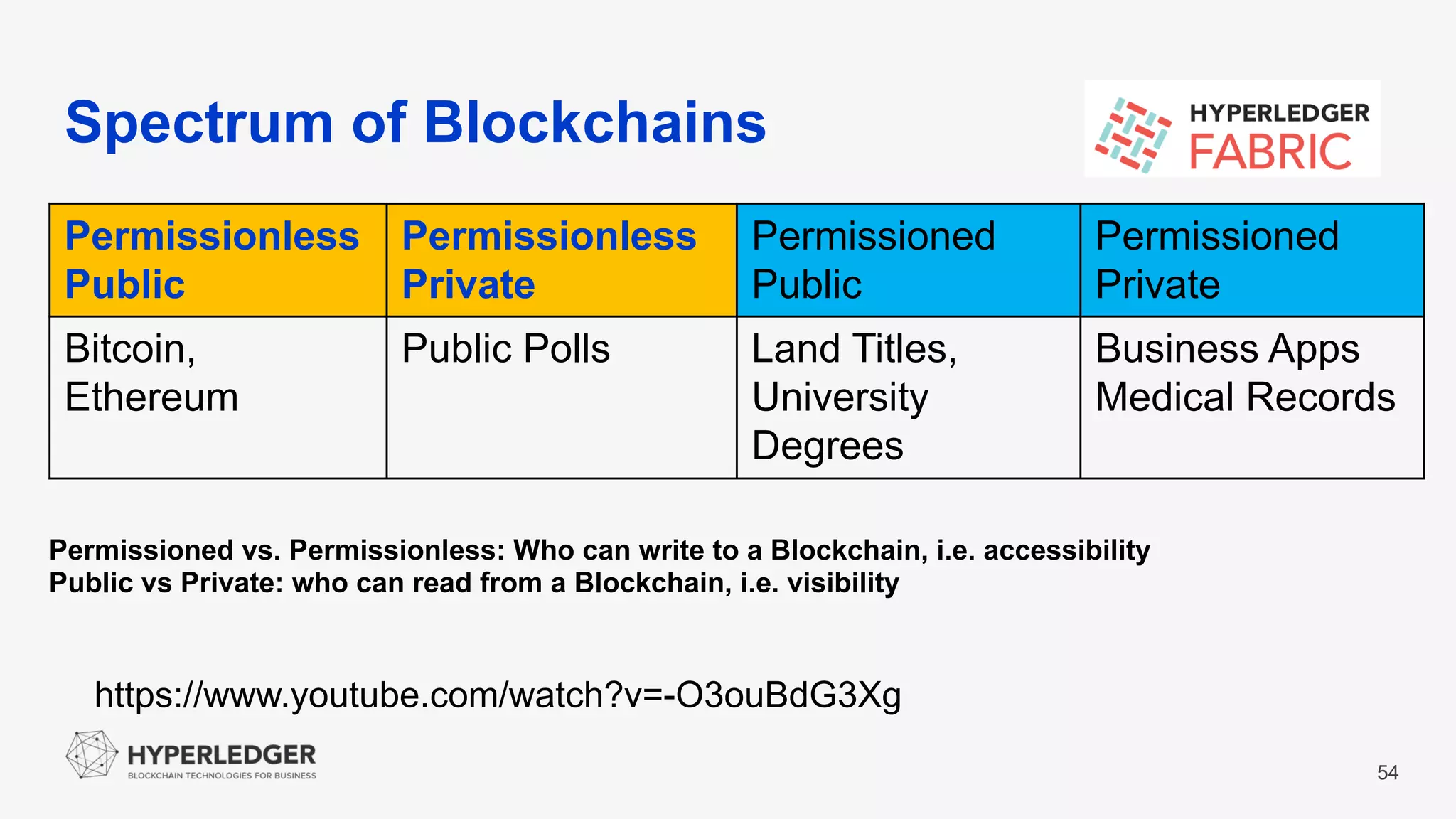 Spectrum of Blockchains

HYPERLEDGER
FABRIC

| Permissionless Public | Permissionless Private | Permissioned Public | Permissioned Private |
|---|---|---|---|
| Bitcoin, Ethereum | Public Polls | Land Titles, University Degrees | Business Apps Medical Records |

Permissioned vs. Permissionless: Who can write to a Blockchain, i.e. accessibility
Public vs Private: who can read from a Blockchain, i.e. visibility

https://www.youtube.com/watch?v=-O3ouBdG3Xg

HYPERLEDGER
BLOCKCHAIN TECHNOLOGIES FOR BUSINESS

54